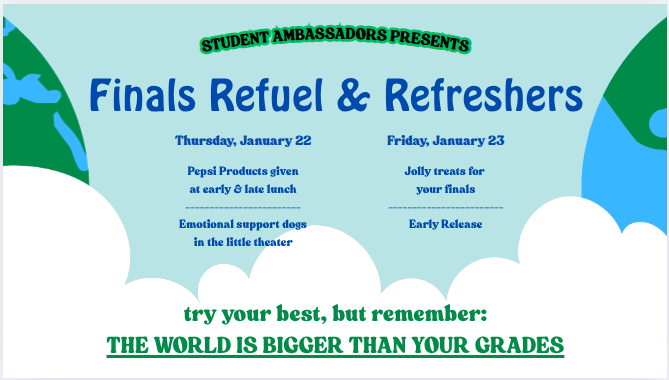 STUDENT AMBASSADORS PRESENTS

Finals Refuel & Refreshers

Thursday, January 22

Pepsi Products given at early & late lunch

------------------------

Emotional support dogs in the little theater

Friday, January 23

Jolly treats for your finals

------------------------

Early Release

try your best, but remember:

THE WORLD IS BIGGER THAN YOUR GRADES